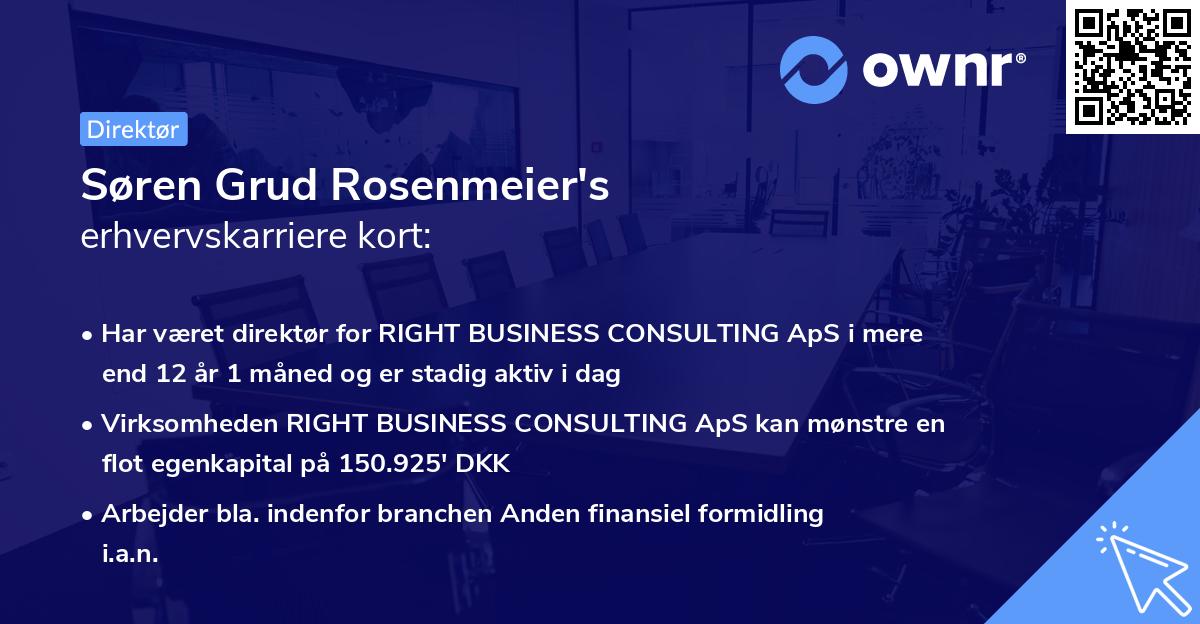 ownr®

Direktør

Søren Grud Rosenmeier's
erhvervskarriere kort:

• Har været direktør for RIGHT BUSINESS CONSULTING ApS i mere end 12 år 1 måned og er stadig aktiv i dag

• Virksomheden RIGHT BUSINESS CONSULTING ApS kan mønstre en flot egenkapital på 150.925' DKK

• Arbejder bla. indenfor branchen Anden finansiel formidling i.a.n.